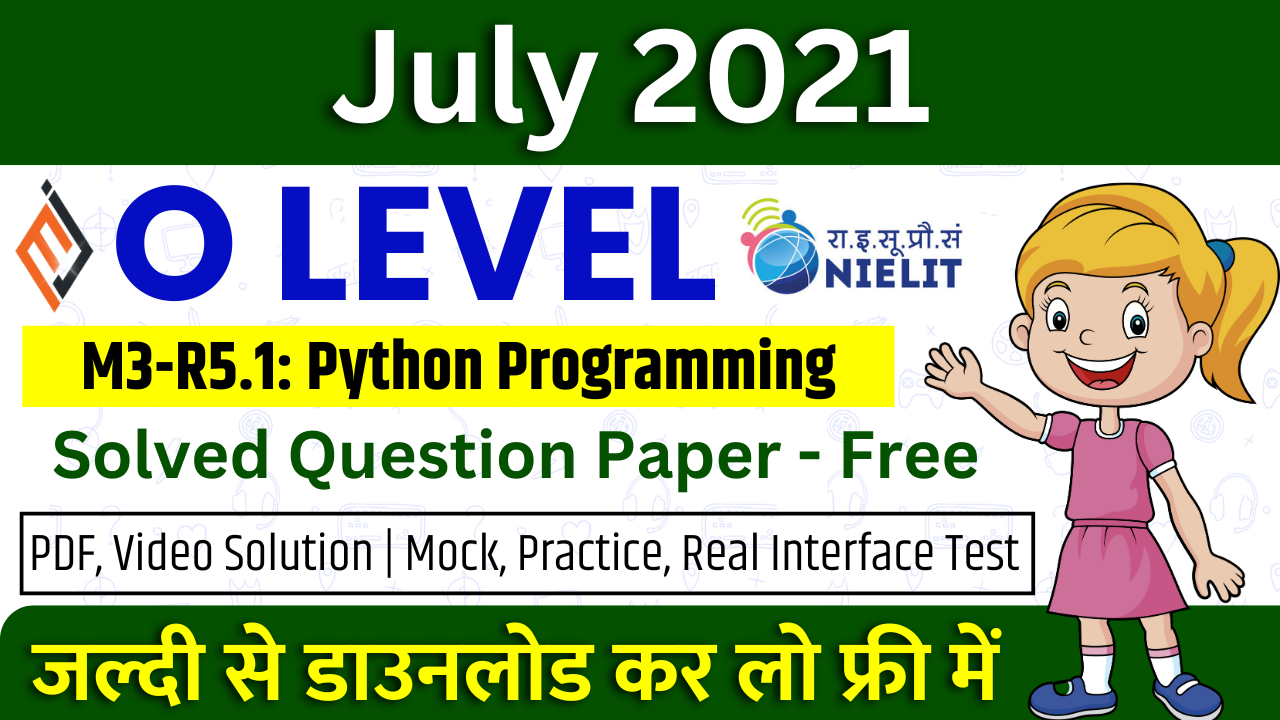 July 2021

O LEVEL

रा.इ.सू.प्रौ.सं
NIELIT

M3-R5.1: Python Programming

Solved Question Paper - Free

PDF, Video Solution | Mock, Practice, Real Interface Test

जल्दी से डाउनलोड कर लो फ्री में